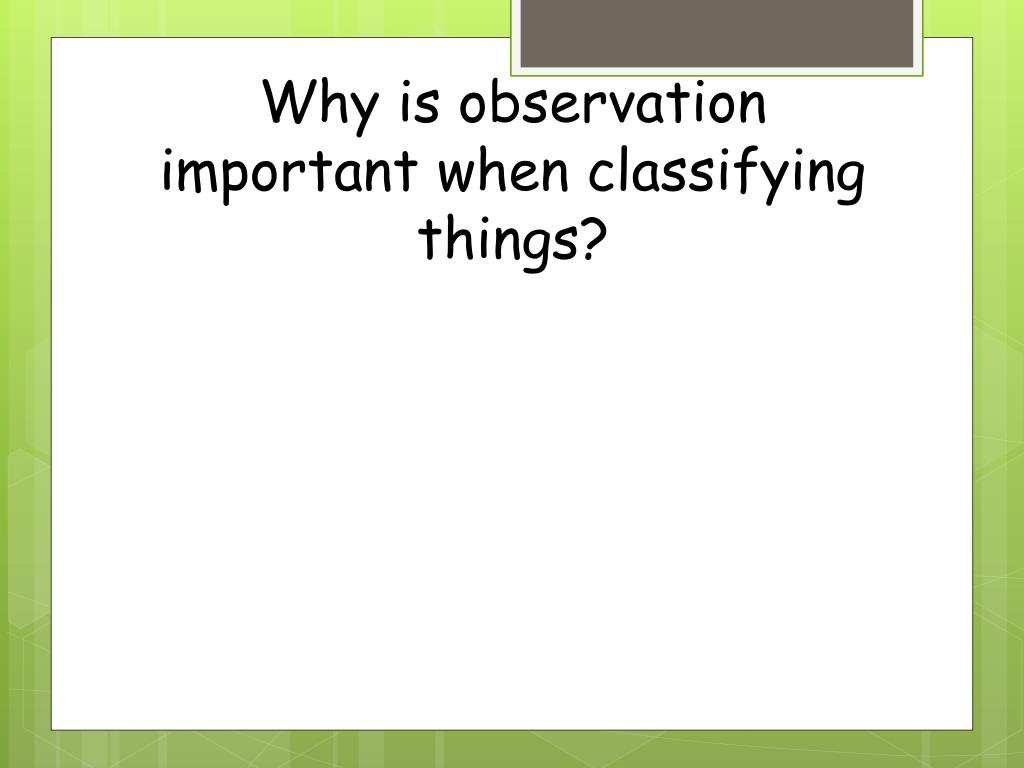 Why is observation important when classifying things?